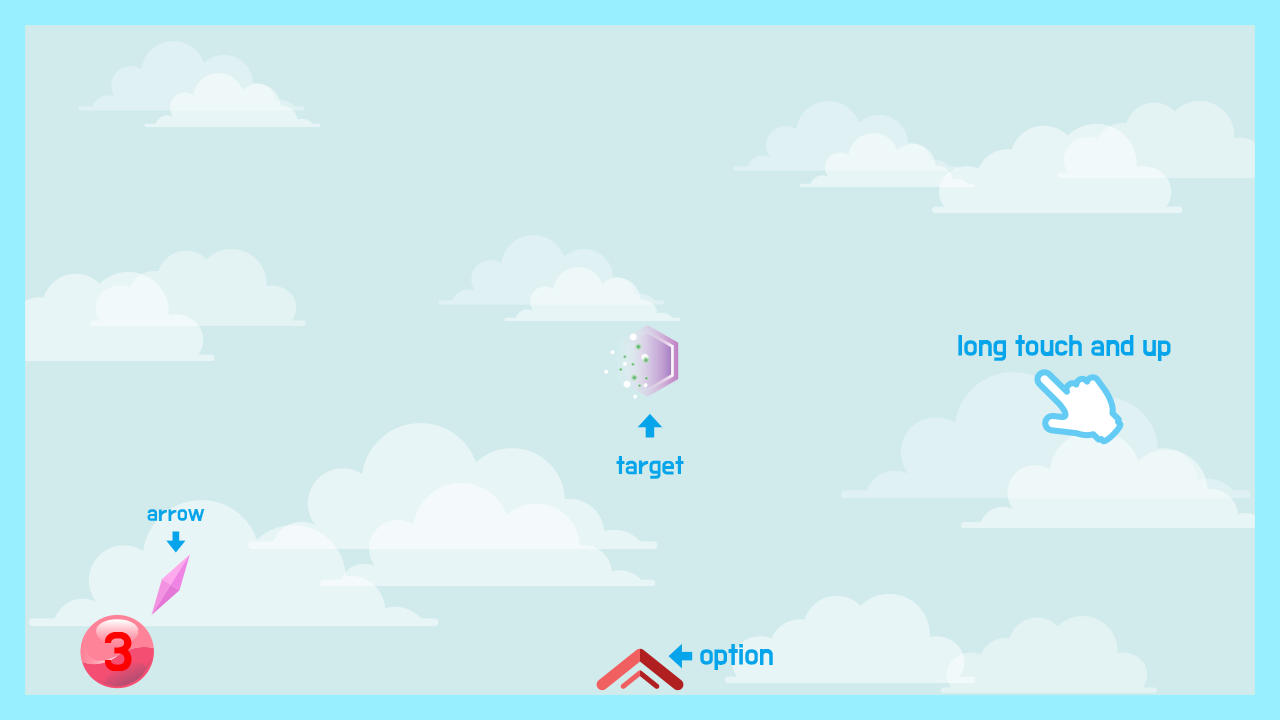 long touch and up

target

arrow

3

option